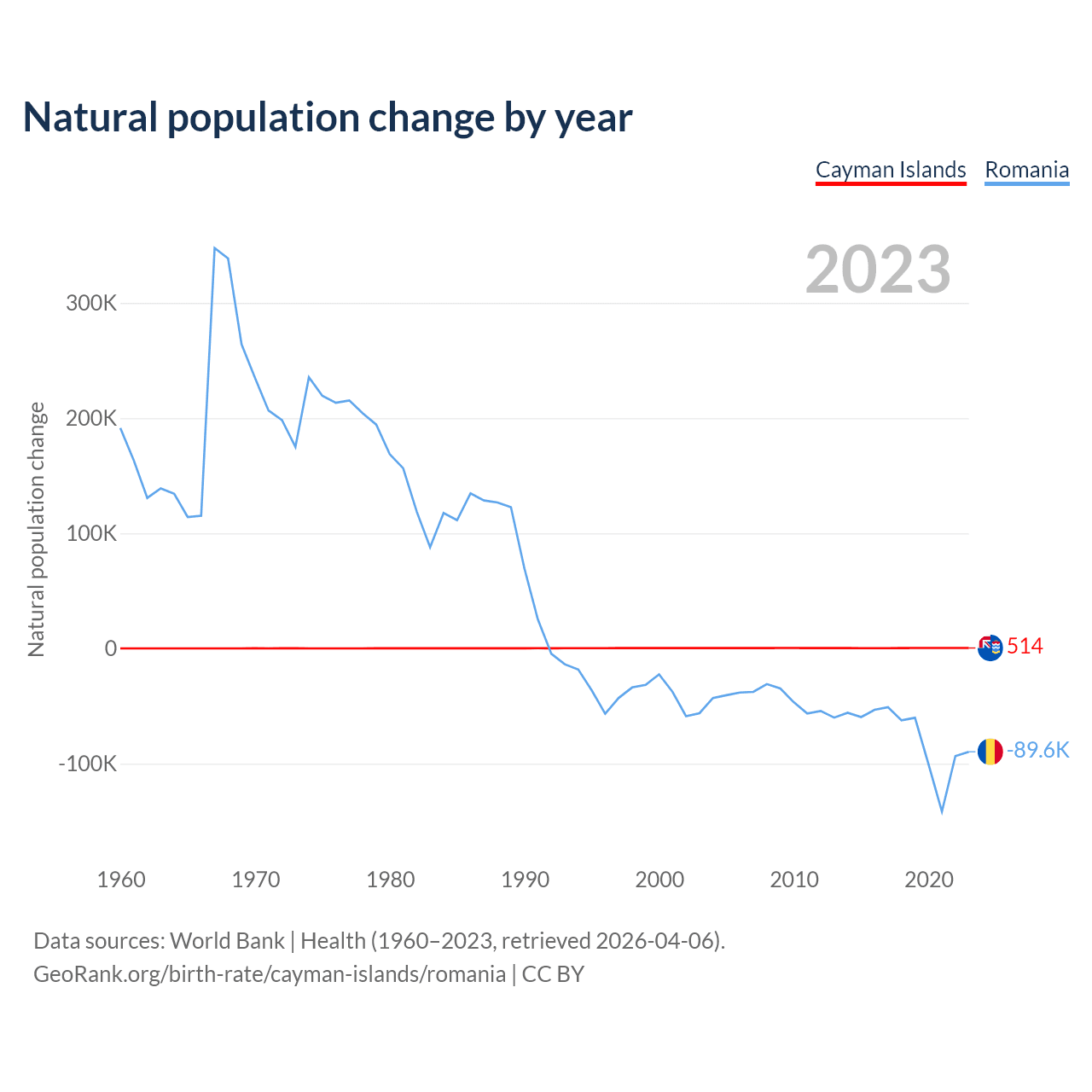 Natural population change by year

Cayman Islands Romania

2023

Natural population change

300K
200K
100K
0
-100K

514
-89.6K

1960 1970 1980 1990 2000 2010 2020

Data sources: World Bank | Health (1960–2023, retrieved 2026-04-06).
GeoRank.org/birth-rate/cayman-islands/romania | CC BY